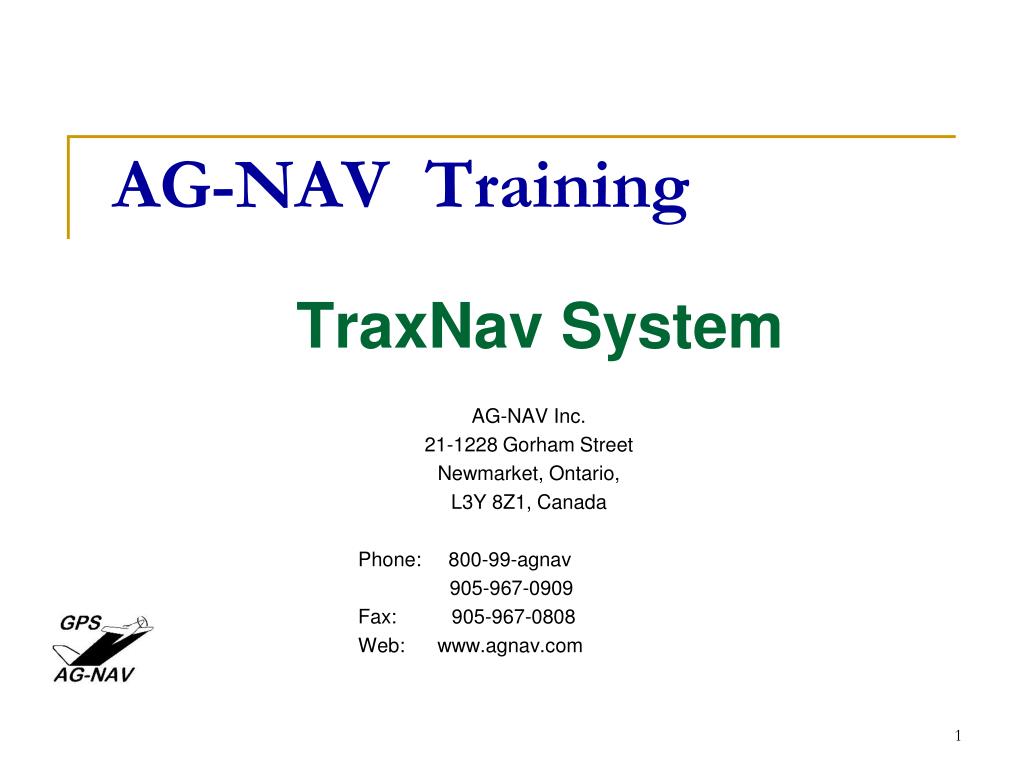 AG-NAV Training

TraxNav System

AG-NAV Inc.
21-1228 Gorham Street
Newmarket, Ontario,
L3Y 8Z1, Canada

Phone: 800-99-agnav
905-967-0909
Fax: 905-967-0808
Web: www.agnav.com

GPS
AG-NAV

1